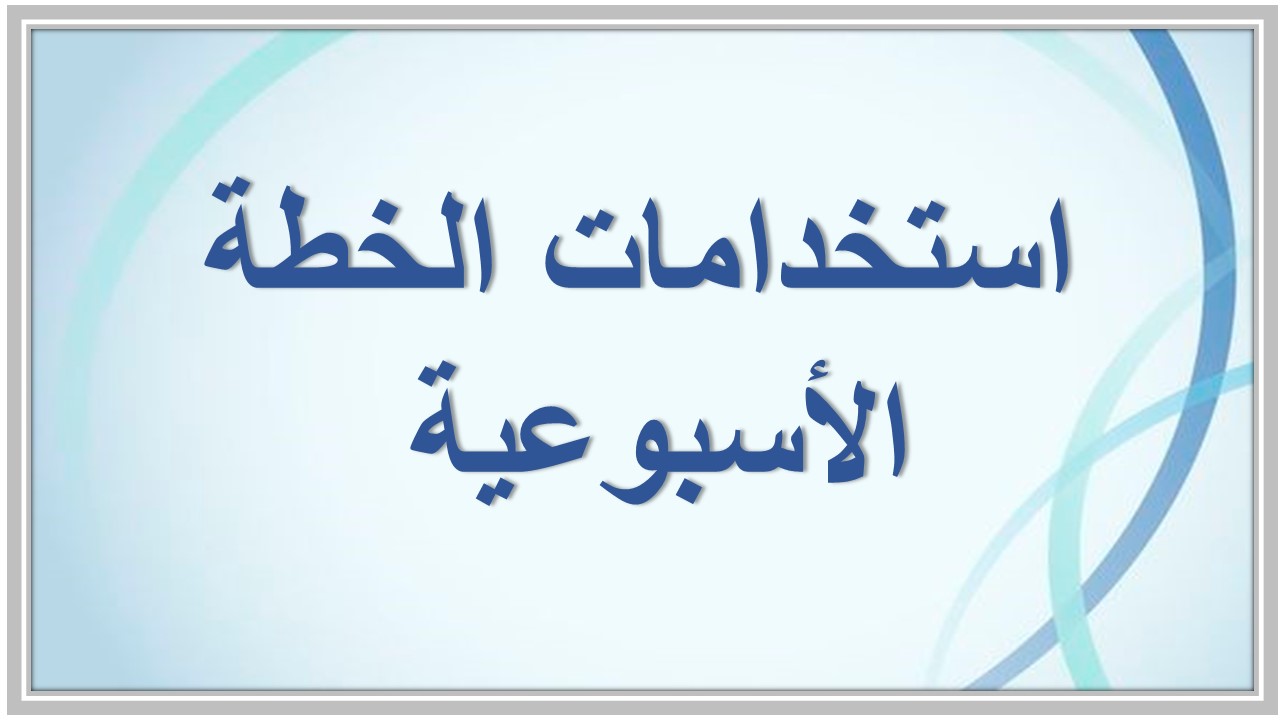 استخدامات الخطة الأسبوعية